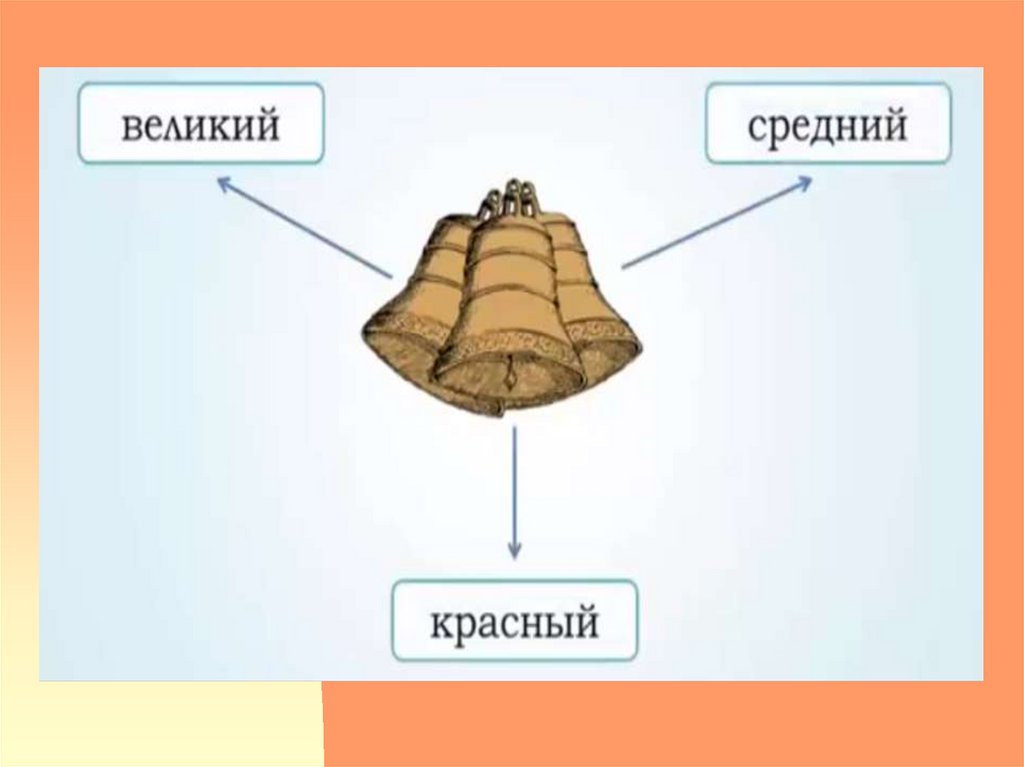 великий

средний

красный